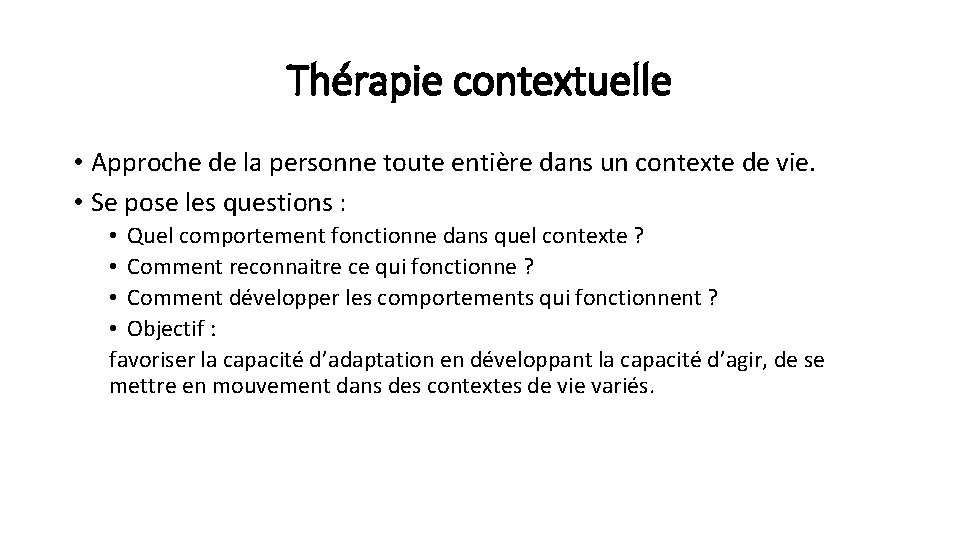 Thérapie contextuelle

• Approche de la personne toute entière dans un contexte de vie.
• Se pose les questions :
  • Quel comportement fonctionne dans quel contexte ?
  • Comment reconnaitre ce qui fonctionne ?
  • Comment développer les comportements qui fonctionnent ?
  • Objectif :
  favoriser la capacité d'adaptation en développant la capacité d'agir, de se mettre en mouvement dans des contextes de vie variés.